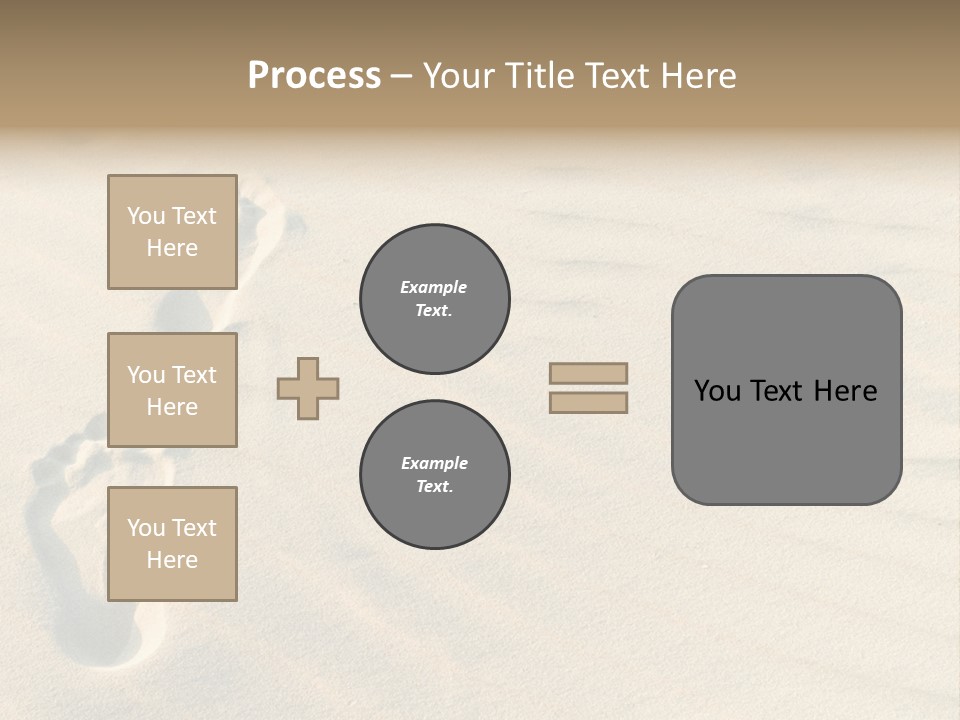 Process – Your Title Text Here

You Text Here

You Text Here

You Text Here

Example Text.

Example Text.

You Text Here